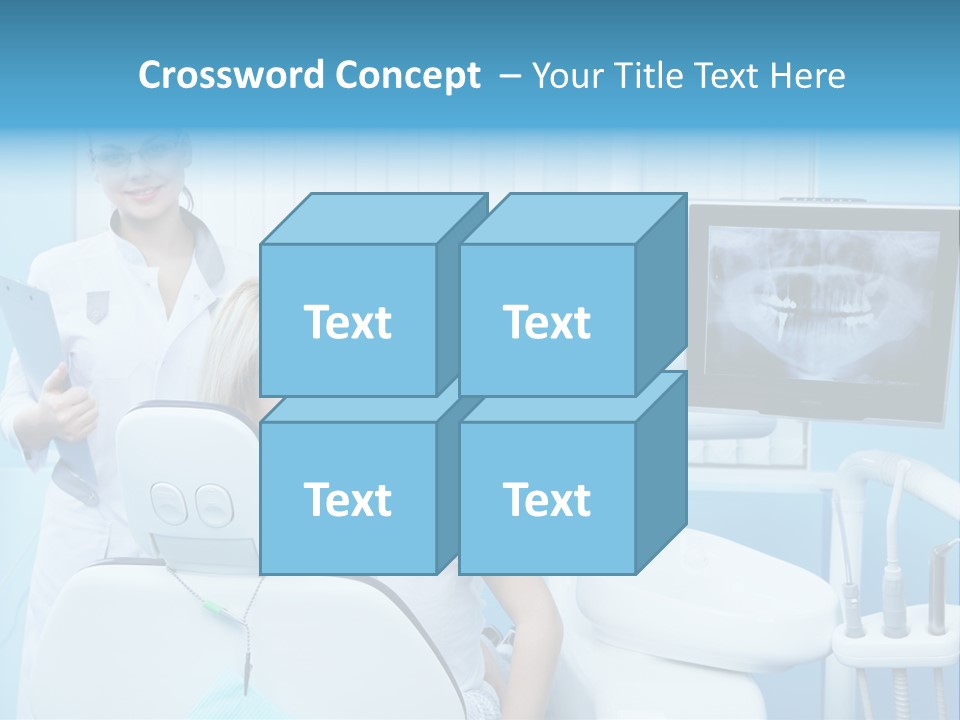 Crossword Concept – Your Title Text Here

Text

Text

Text

Text